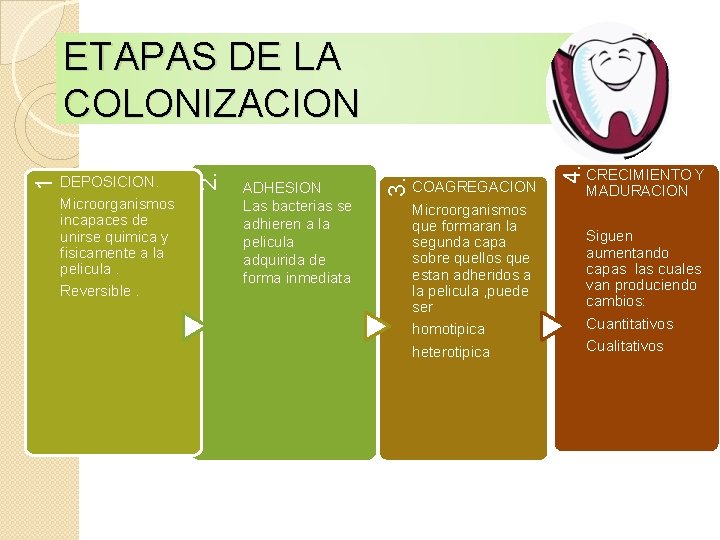 ETAPAS DE LA COLONIZACION

1 DEPOSICION.

Microorganismos incapaces de unirse quimica y fisicamente a la pelicula .

Reversible .

2. ADHESION

Las bacterias se adhieren a la pelicula adquirida de forma inmediata

3. COAGREGACION

Microorganismos que formaran la segunda capa sobre quellos que estan adheridos a la pelicula ,puede ser

homotipica

heterotipica

4. CRECIMIENTO Y MADURACION

Siguen aumentando capas las cuales van produciendo cambios:

Cuantitativos

Cualitativos